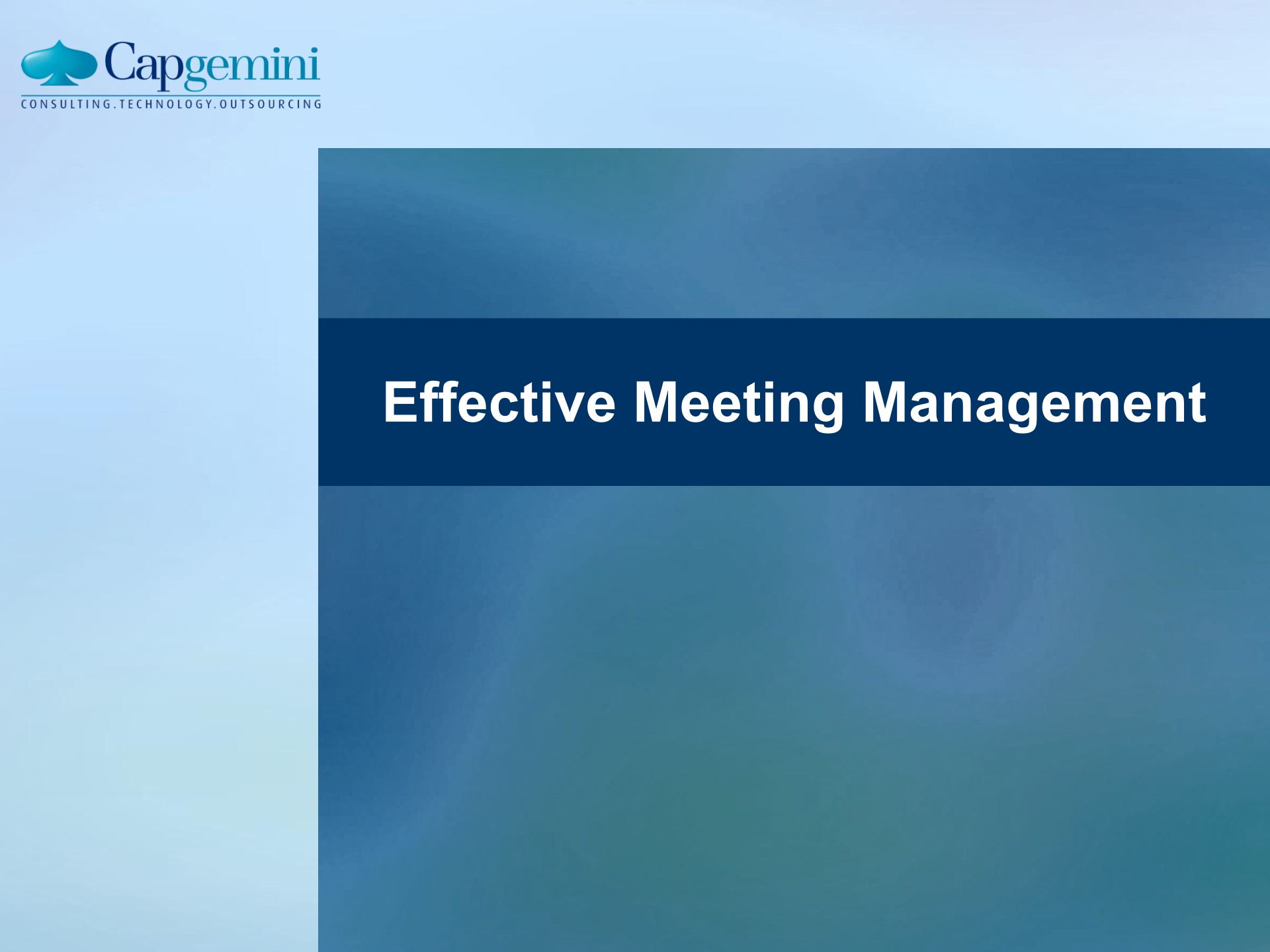 Capgemini
CONSULTING.TECHNOLOGY.OUTSOURCING

Effective Meeting Management